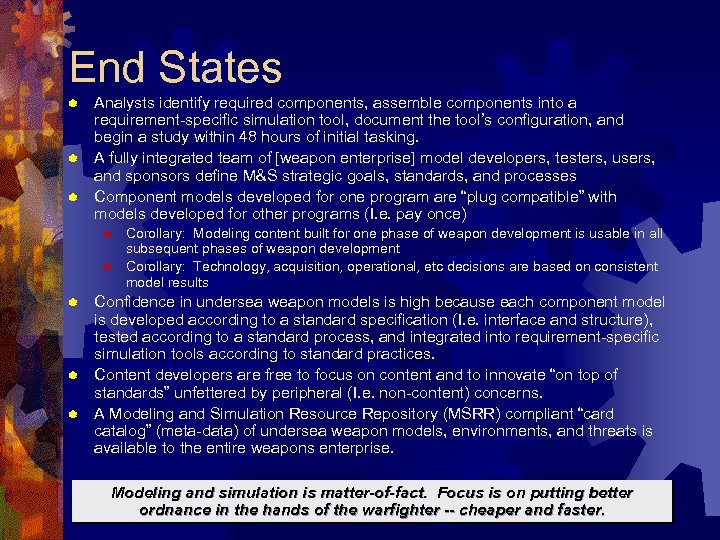 End States

Analysts identify required components, assemble components into a requirement-specific simulation tool, document the tool's configuration, and begin a study within 48 hours of initial tasking.

A fully integrated team of [weapon enterprise] model developers, testers, users, and sponsors define M&S strategic goals, standards, and processes

Component models developed for one program are "plug compatible" with models developed for other programs (I.e. pay once)

Corollary: Modeling content built for one phase of weapon development is usable in all subsequent phases of weapon development

Corollary: Technology, acquisition, operational, etc decisions are based on consistent model results

Confidence in undersea weapon models is high because each component model is developed according to a standard specification (I.e. interface and structure), tested according to a standard process, and integrated into requirement-specific simulation tools according to standard practices.

Content developers are free to focus on content and to innovate "on top of standards" unfettered by peripheral (I.e. non-content) concerns.

A Modeling and Simulation Resource Repository (MSRR) compliant "card catalog" (meta-data) of undersea weapon models, environments, and threats is available to the entire weapons enterprise.

Modeling and simulation is matter-of-fact. Focus is on putting better ordnance in the hands of the warfighter -- cheaper and faster.